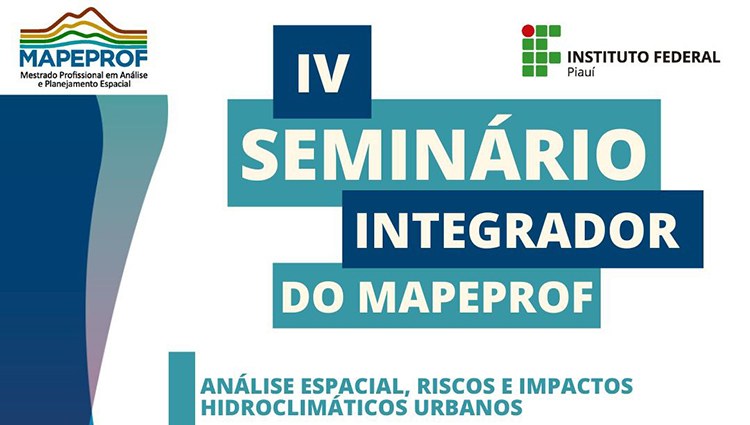 MAPEPROF
Mestrado Profissional em Análise e Planejamento Espacial

INSTITUTO FEDERAL
Piauí

IV
SEMINÁRIO
INTEGRADOR
DO MAPEPROF

ANÁLISE ESPACIAL, RISCOS E IMPACTOS HIDROCLIMÁTICOS URBANOS